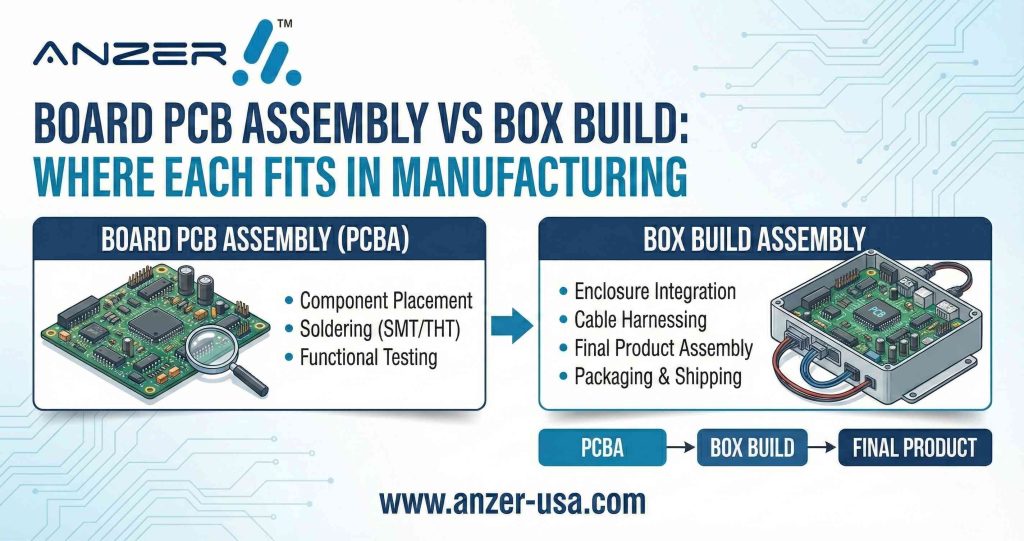 ANZER™

BOARD PCB ASSEMBLY VS BOX BUILD:
WHERE EACH FITS IN MANUFACTURING

BOARD PCB ASSEMBLY (PCBA)

• Component Placement
• Soldering (SMT/THT)
• Functional Testing

BOX BUILD ASSEMBLY

• Enclosure Integration
• Cable Harnessing
• Final Product Assembly
• Packaging & Shipping

PCBA → BOX BUILD → FINAL PRODUCT

www.anzer-usa.com